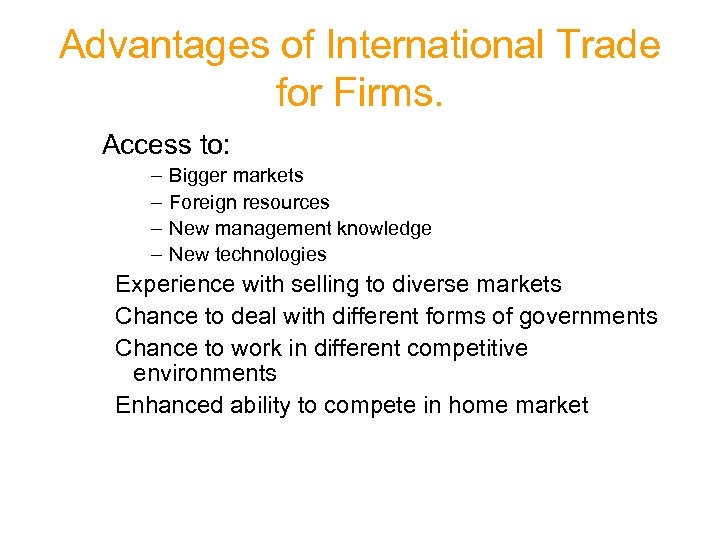 Advantages of International Trade for Firms.

Access to:
– Bigger markets
– Foreign resources
– New management knowledge
– New technologies

Experience with selling to diverse markets

Chance to deal with different forms of governments

Chance to work in different competitive environments

Enhanced ability to compete in home market